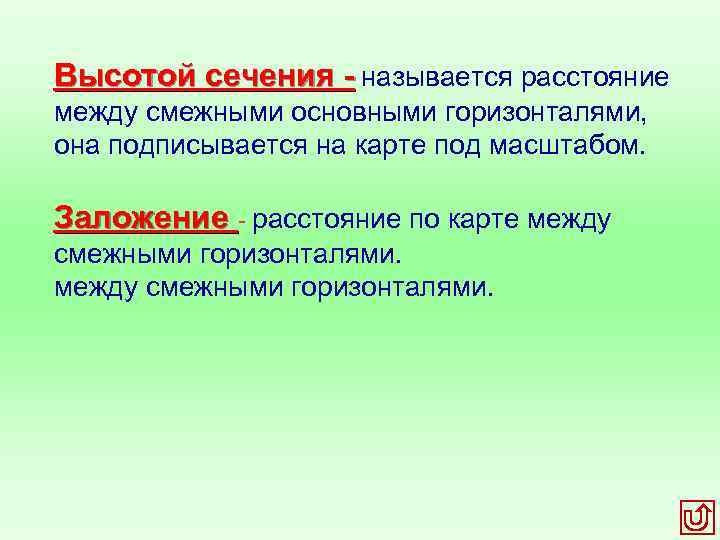 Высотой сечения - называется расстояние между смежными основными горизонталями, она подписывается на карте под масштабом.

Заложение - расстояние по карте между смежными горизонталями.
между смежными горизонталями.